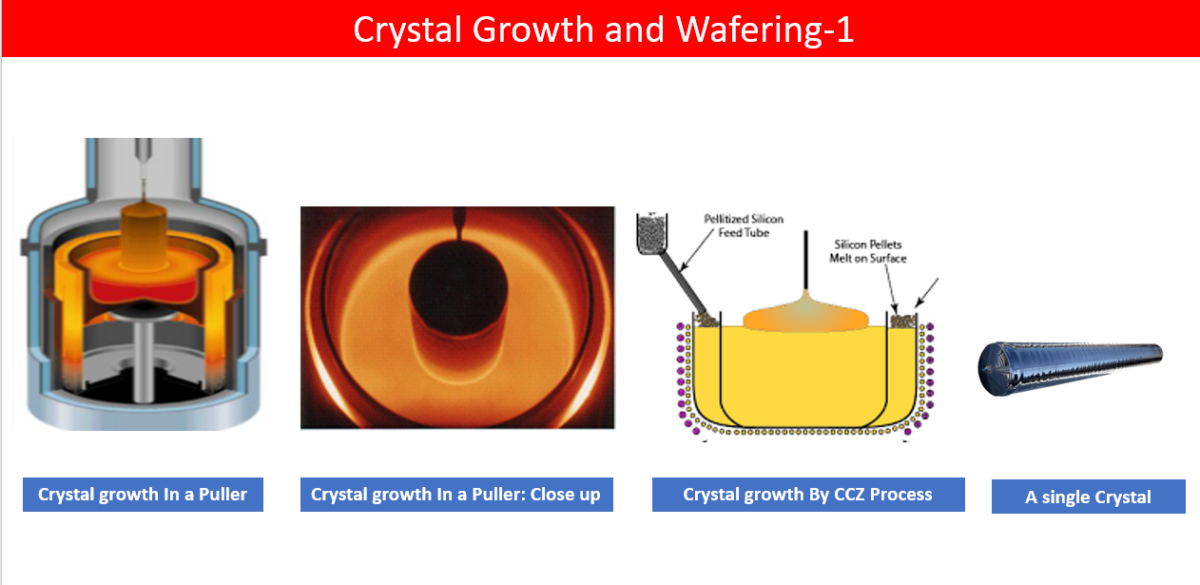 Crystal Growth and Wafering-1

Pellitized Silicon Feed Tube

Silicon Pellets Melt on Surface

Crystal growth In a Puller

Crystal growth In a Puller: Close up

Crystal growth By CCZ Process

A single Crystal